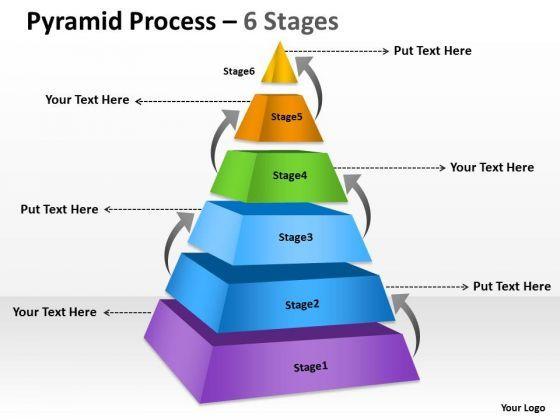 Pyramid Process – 6 Stages

Put Text Here

Stage6

Your Text Here

Stage5

Stage4

Your Text Here

Put Text Here

Stage3

Put Text Here

Stage2

Your Text Here

Stage1

Your Logo